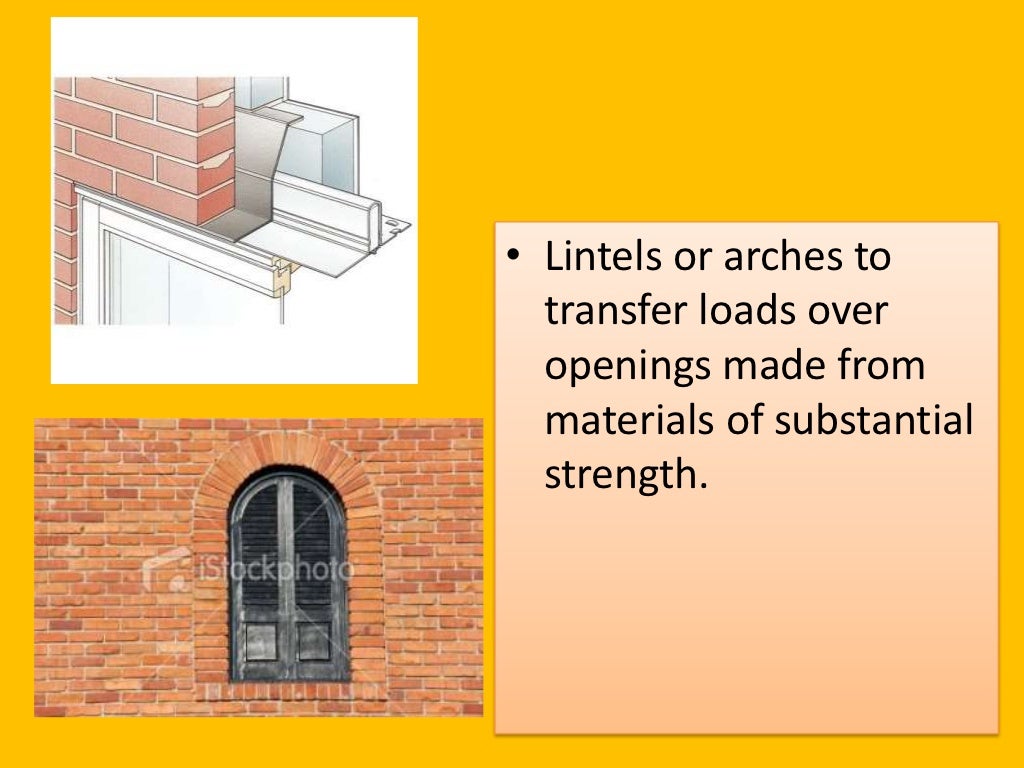 iStockphoto

• Lintels or arches to transfer loads over openings made from materials of substantial strength.